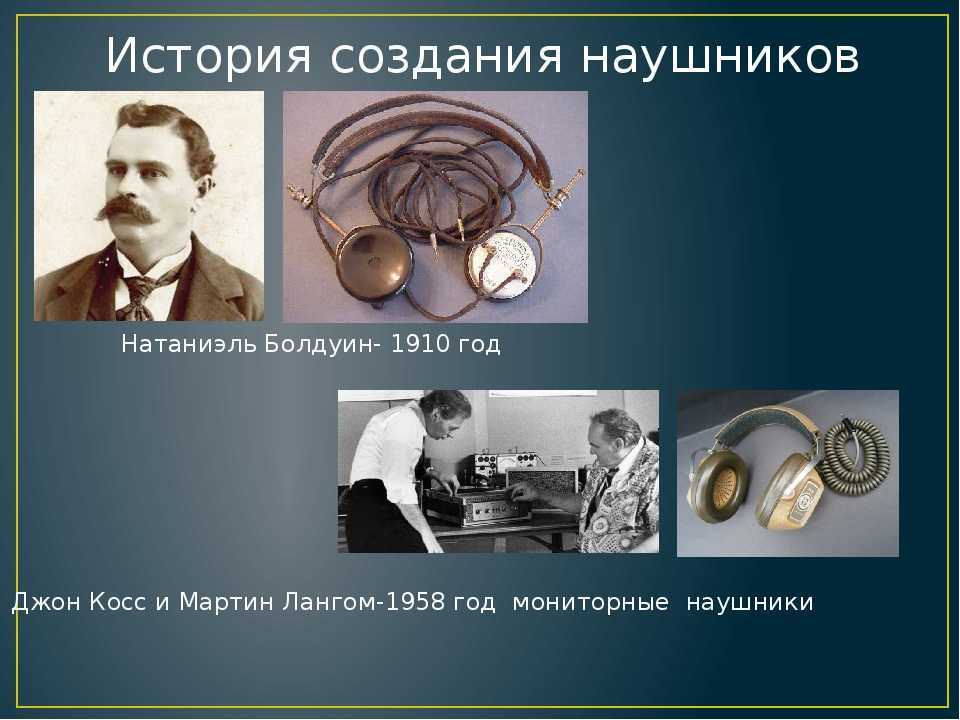 История создания наушников

Натаниэль Болдуин- 1910 год

Джон Косс и Мартин Лангом-1958 год мониторные наушники